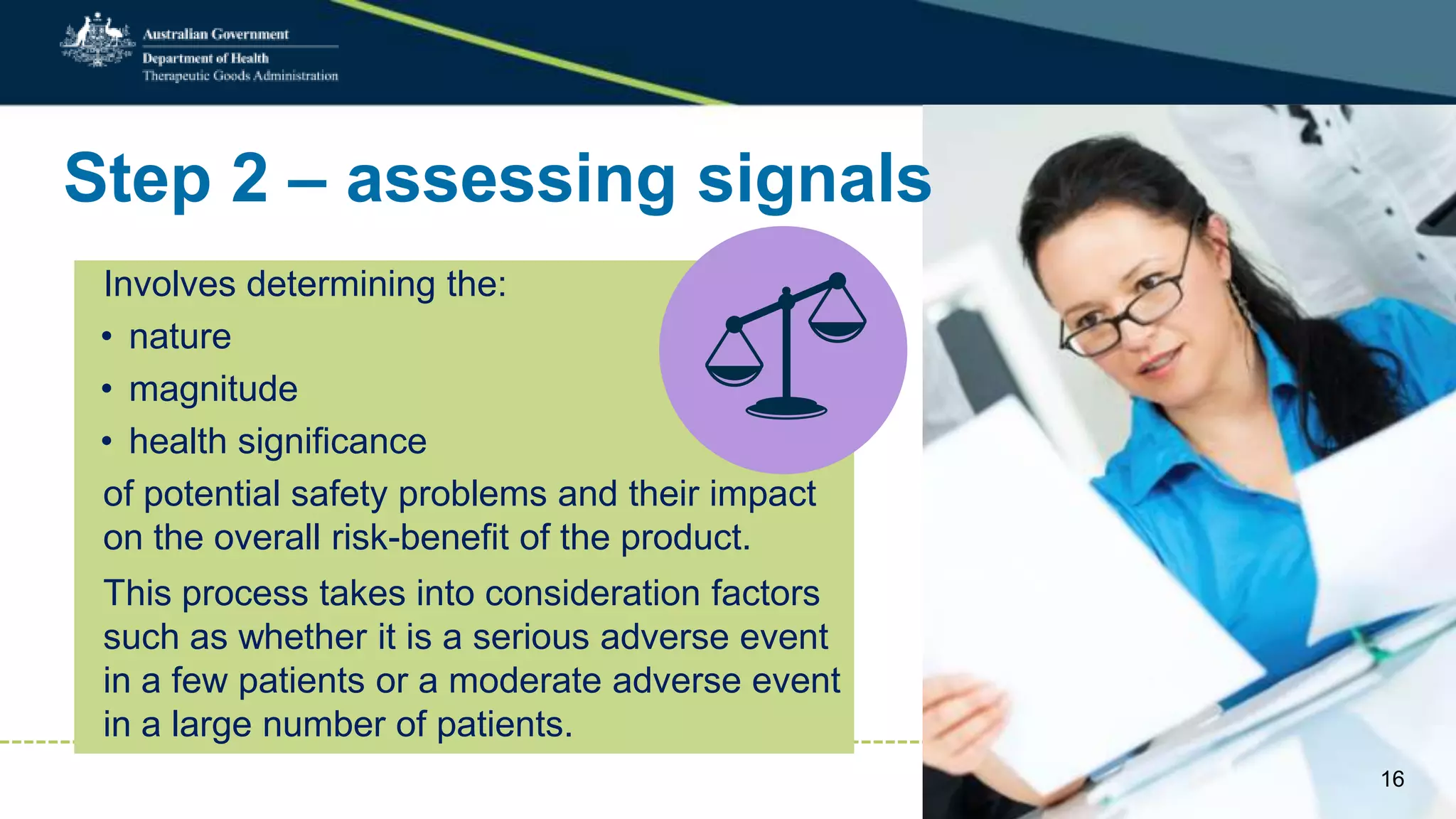 Australian Government
Department of Health
Therapeutic Goods Administration

Step 2 – assessing signals

Involves determining the:
• nature
• magnitude
• health significance
of potential safety problems and their impact on the overall risk-benefit of the product.

This process takes into consideration factors such as whether it is a serious adverse event in a few patients or a moderate adverse event in a large number of patients.

16